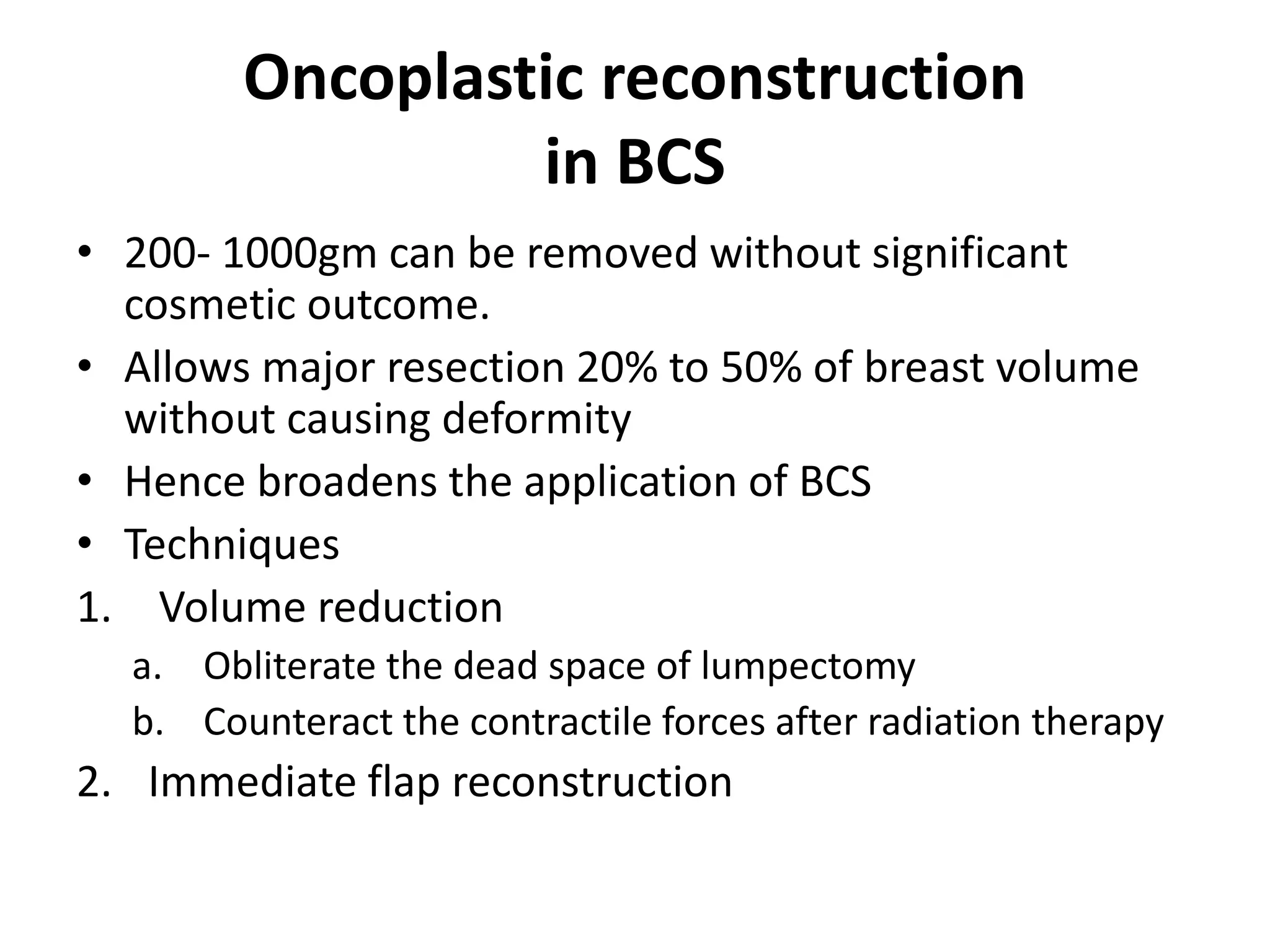 Oncoplastic reconstruction in BCS

• 200- 1000gm can be removed without significant cosmetic outcome.
• Allows major resection 20% to 50% of breast volume without causing deformity
• Hence broadens the application of BCS
• Techniques
1. Volume reduction
a. Obliterate the dead space of lumpectomy
b. Counteract the contractile forces after radiation therapy
2. Immediate flap reconstruction